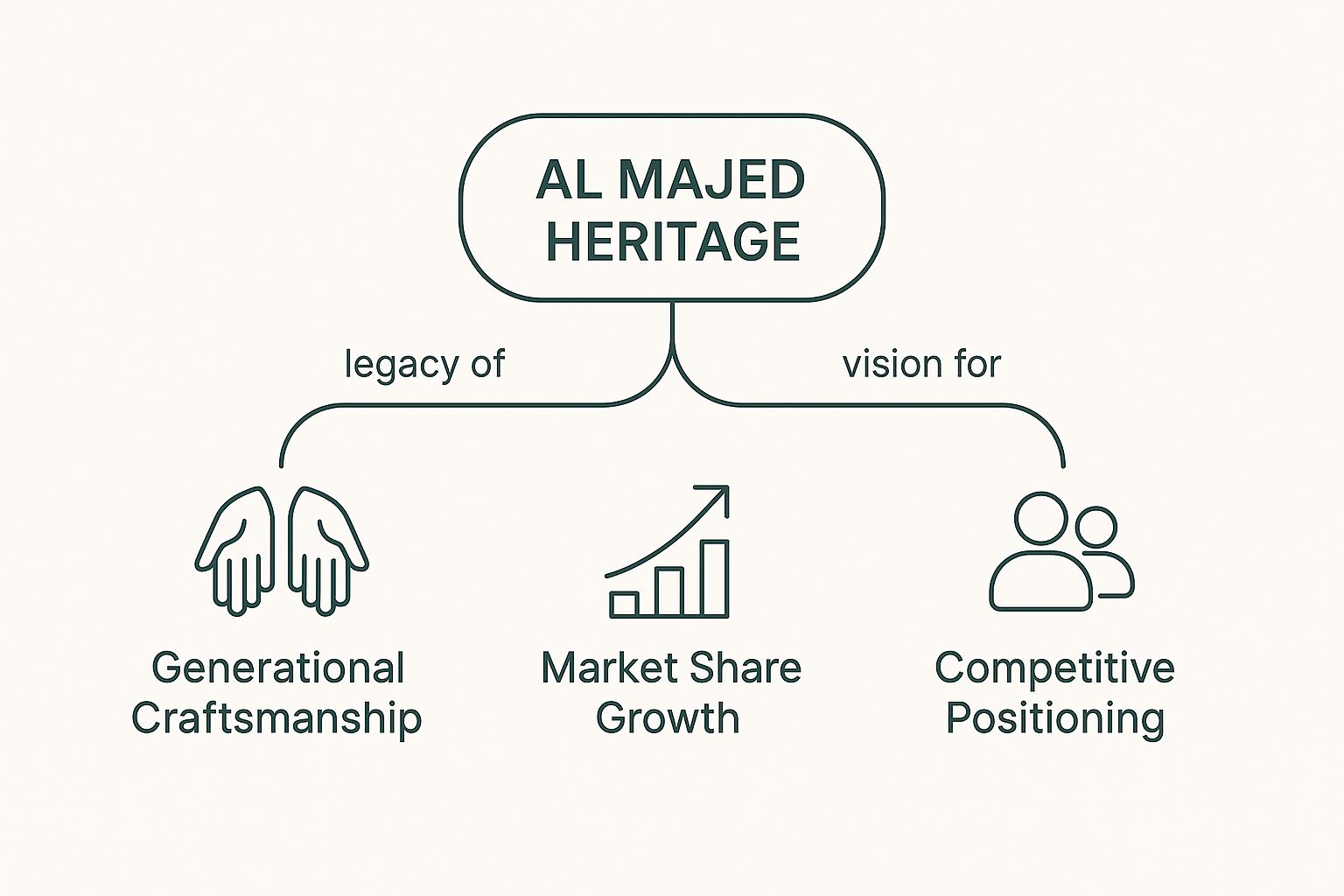 AL MAJED HERITAGE

legacy of

vision for

Generational Craftsmanship

Market Share Growth

Competitive Positioning